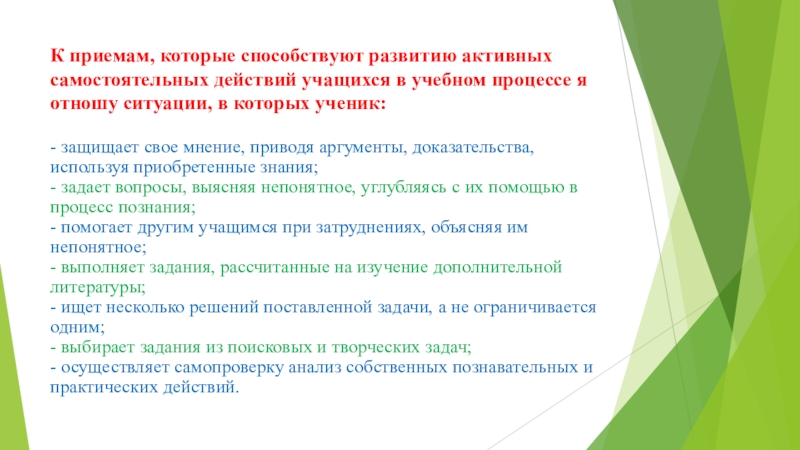 К приемам, которые способствуют развитию активных самостоятельных действий учащихся в учебном процессе я отношу ситуации, в которых ученик:

- защищает свое мнение, приводя аргументы, доказательства, используя приобретенные знания;
- задает вопросы, выясняя непонятное, углубляясь с их помощью в процесс познания;
- помогает другим учащимся при затруднениях, объясняя им непонятное;
- выполняет задания, рассчитанные на изучение дополнительной литературы;
- ищет несколько решений поставленной задачи, а не ограничивается одним;
- выбирает задания из поисковых и творческих задач;
- осуществляет самопроверку анализ собственных познавательных и практических действий.